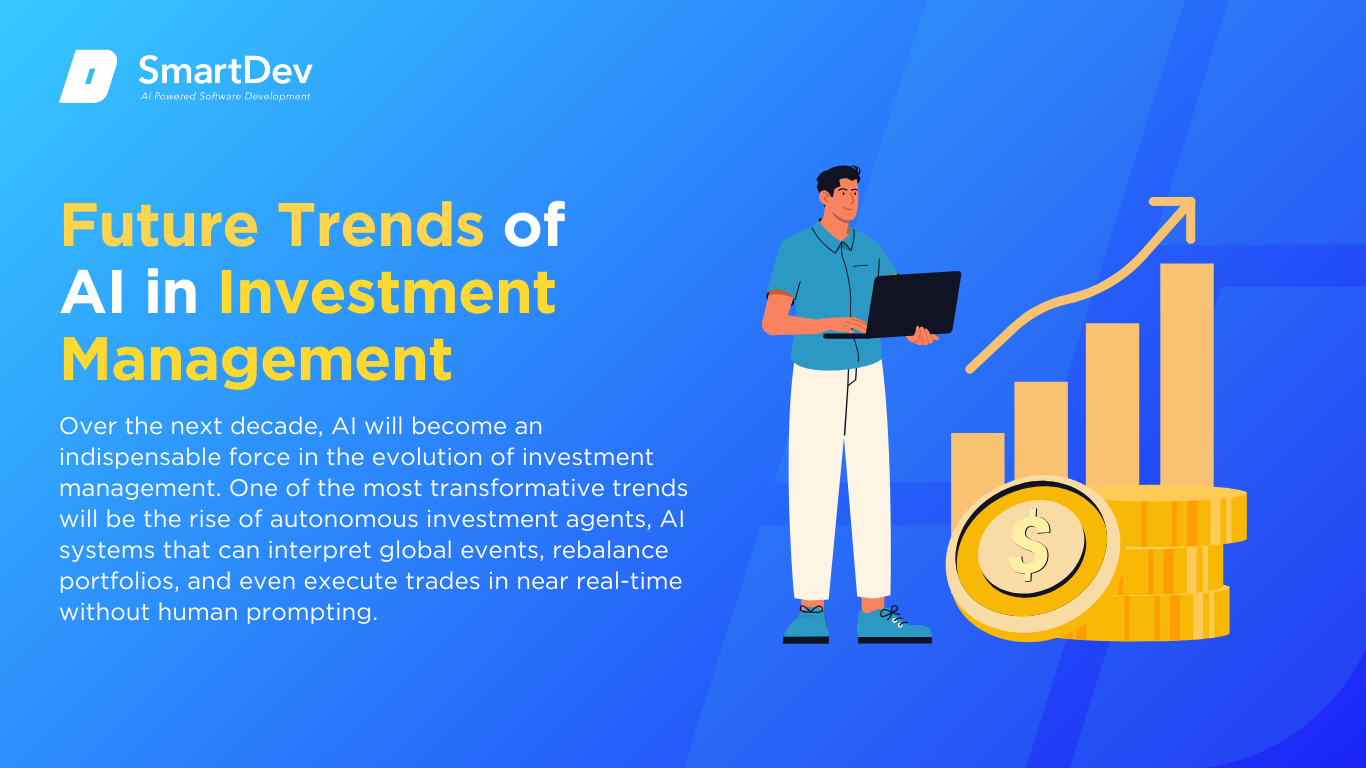 SmartDev
AI Powered Software Development

Future Trends of AI in Investment Management

Over the next decade, AI will become an indispensable force in the evolution of investment management. One of the most transformative trends will be the rise of autonomous investment agents, AI systems that can interpret global events, rebalance portfolios, and even execute trades in near real-time without human prompting.

$